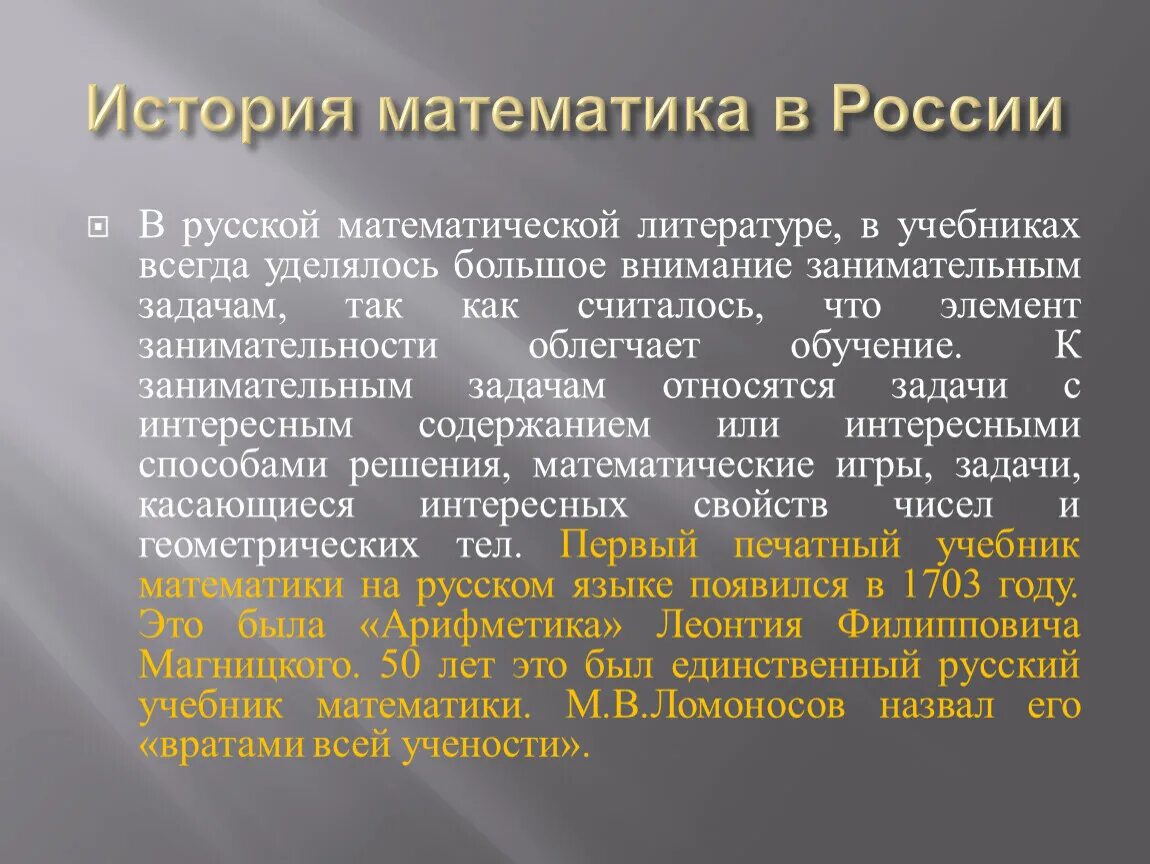 История математика в России

В русской математической литературе, в учебниках всегда уделялось большое внимание занимательным задачам, так как считалось, что элемент занимательности облегчает обучение. К занимательным задачам относятся задачи с интересным содержанием или интересными способами решения, математические игры, задачи, касающиеся интересных свойств чисел и геометрических тел. Первый печатный учебник математики на русском языке появился в 1703 году. Это была «Арифметика» Леонтия Филипповича Магницкого. 50 лет это был единственный русский учебник математики. М.В.Ломоносов назвал его «вратами всей учености».